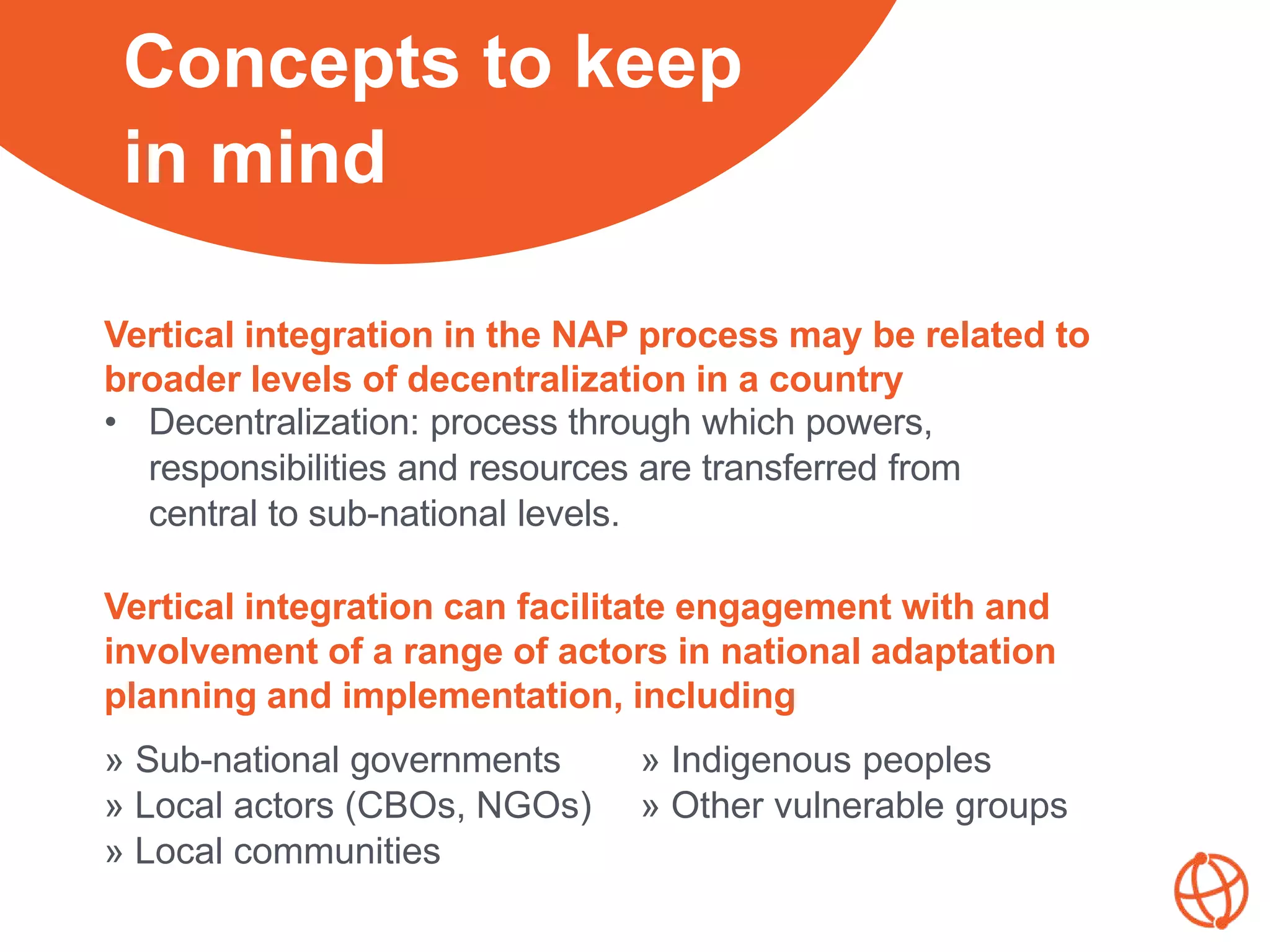 Concepts to keep in mind

Vertical integration in the NAP process may be related to broader levels of decentralization in a country

• Decentralization: process through which powers, responsibilities and resources are transferred from central to sub-national levels.

Vertical integration can facilitate engagement with and involvement of a range of actors in national adaptation planning and implementation, including

» Sub-national governments
» Local actors (CBOs, NGOs)
» Local communities

» Indigenous peoples
» Other vulnerable groups